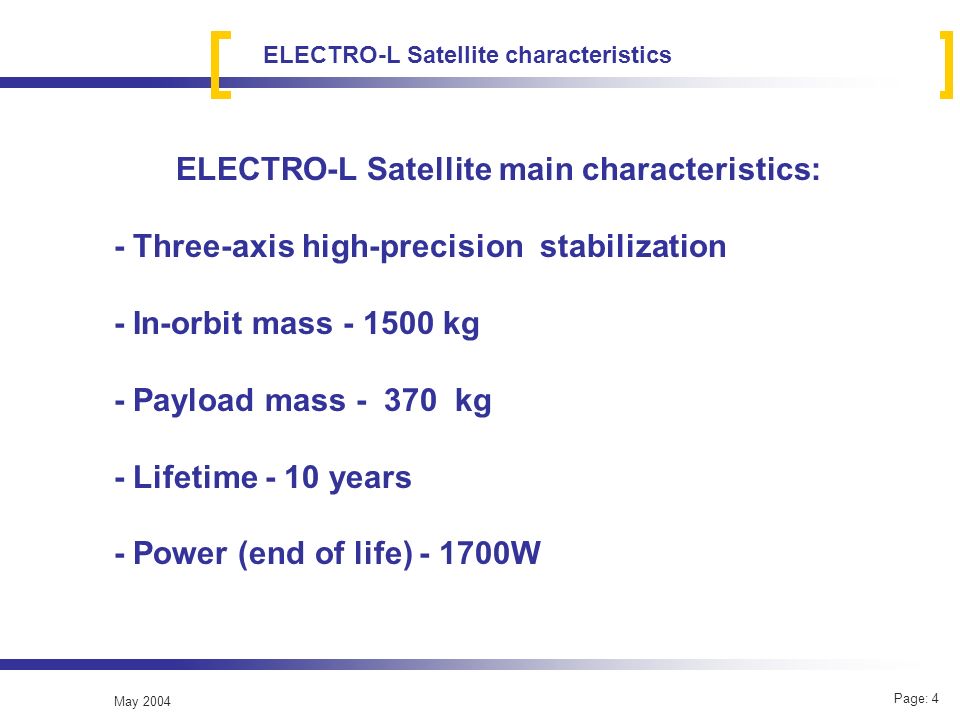 ELECTRO-L Satellite characteristics

ELECTRO-L Satellite main characteristics:

- Three-axis high-precision stabilization

- In-orbit mass - 1500 kg

- Payload mass - 370 kg

- Lifetime - 10 years

- Power (end of life) - 1700W

May 2004

Page: 4